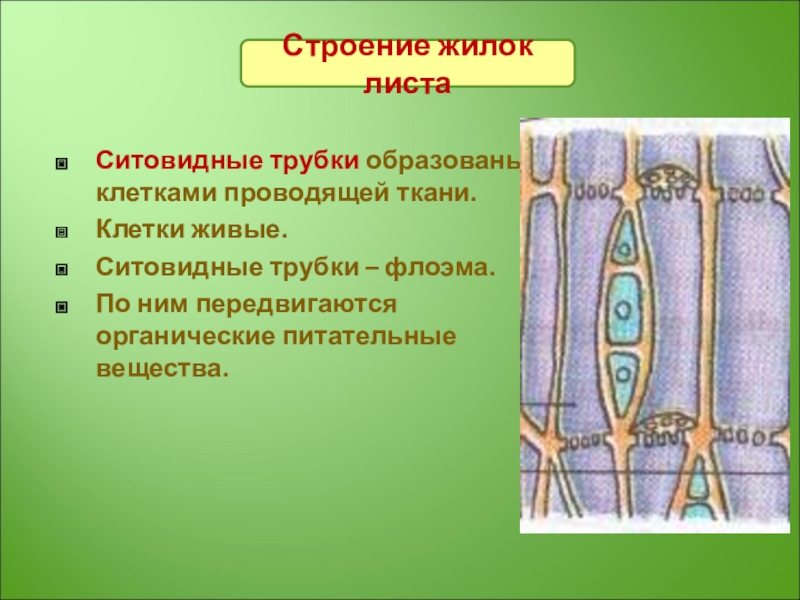 Строение жилок листа

Ситовидные трубки образованы клетками проводящей ткани.

Клетки живые.

Ситовидные трубки – флоэма.

По ним передвигаются органические питательные вещества.